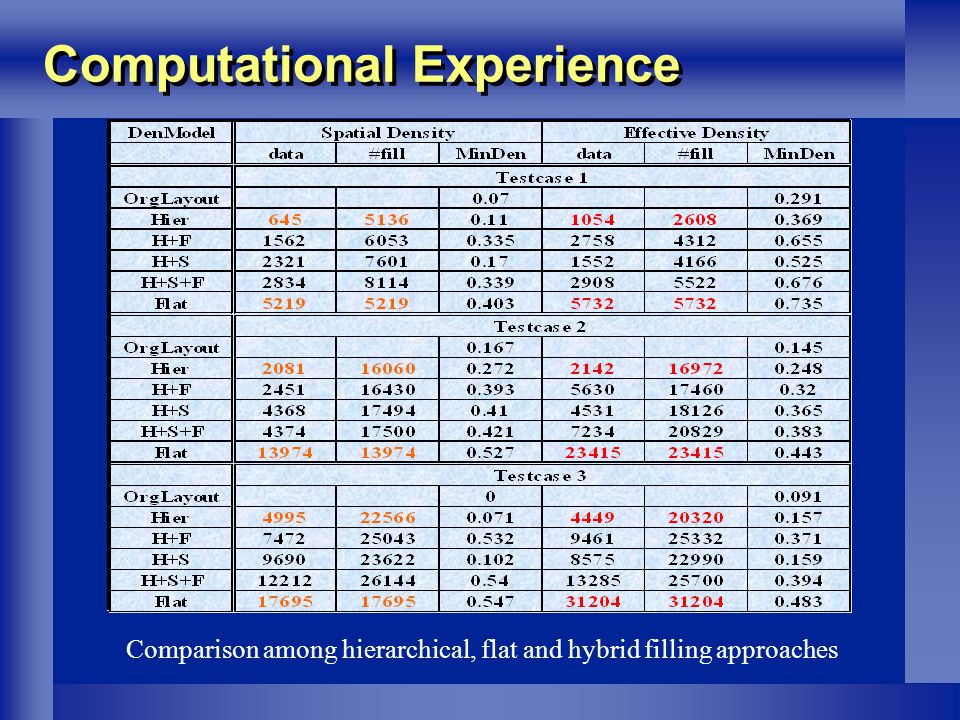 Computational Experience

| DenModel | Spatial Density | | | Effective Density | | |
|---|---|---|---|---|---|---|
| | data | #fill | MinDen | data | #fill | MinDen |
| | Testcase 1 | | | | | |
| OrgLayout | | | 0.07 | | | 0.291 |
| Hier | 645 | 5136 | 0.11 | 1054 | 2608 | 0.369 |
| H+F | 1562 | 6053 | 0.335 | 2758 | 4312 | 0.655 |
| H+S | 2321 | 7601 | 0.17 | 1552 | 4166 | 0.525 |
| H+S+F | 2834 | 8114 | 0.339 | 2908 | 5522 | 0.676 |
| Flat | 5219 | 5219 | 0.403 | 5732 | 5732 | 0.735 |
| | Testcase 2 | | | | | |
| OrgLayout | | | 0.167 | | | 0.145 |
| Hier | 2081 | 16060 | 0.272 | 2142 | 16972 | 0.248 |
| H+F | 2451 | 16430 | 0.393 | 5630 | 17460 | 0.32 |
| H+S | 4368 | 17494 | 0.41 | 4531 | 18126 | 0.365 |
| H+S+F | 4374 | 17500 | 0.421 | 7234 | 20829 | 0.383 |
| Flat | 13974 | 13974 | 0.527 | 23415 | 23415 | 0.443 |
| | Testcase 3 | | | | | |
| OrgLayout | | | 0 | | | 0.091 |
| Hier | 4995 | 22566 | 0.071 | 4449 | 20320 | 0.157 |
| H+F | 7472 | 25043 | 0.532 | 9461 | 25332 | 0.371 |
| H+S | 9690 | 23622 | 0.102 | 8575 | 22990 | 0.159 |
| H+S+F | 12212 | 26144 | 0.54 | 13285 | 25700 | 0.394 |
| Flat | 17695 | 17695 | 0.547 | 31204 | 31204 | 0.483 |

Comparison among hierarchical, flat and hybrid filling approaches